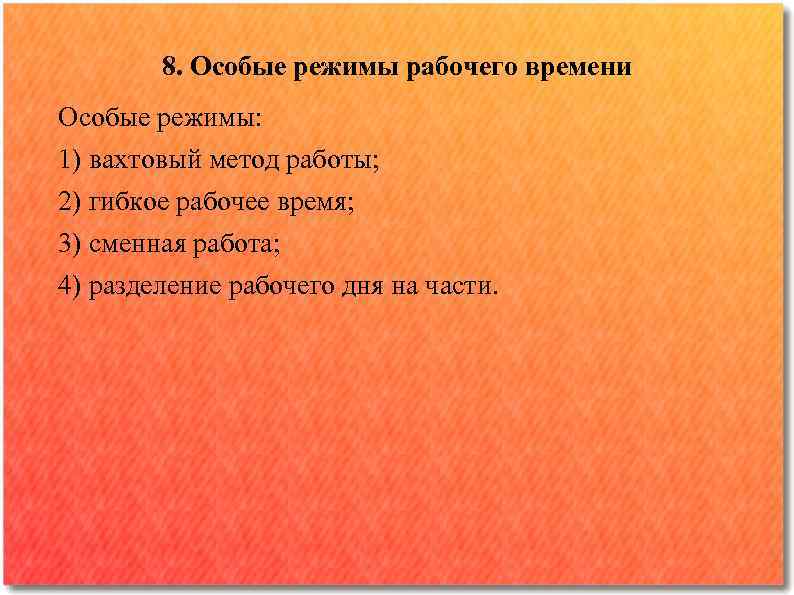 8. Особые режимы рабочего времени

Особые режимы:

1) вахтовый метод работы;

2) гибкое рабочее время;

3) сменная работа;

4) разделение рабочего дня на части.